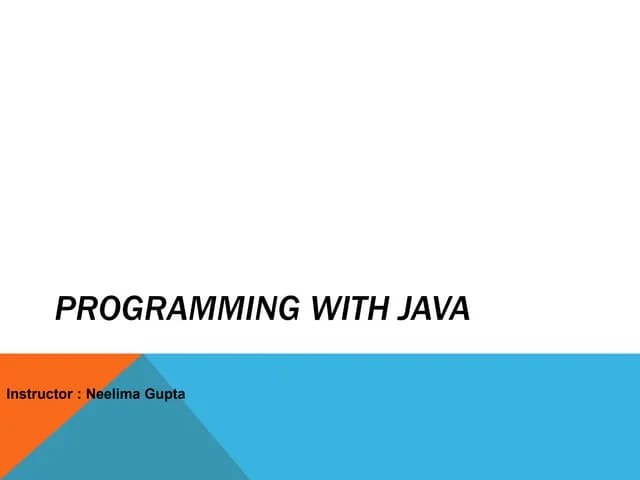 PROGRAMMING WITH JAVA

Instructor : Neelima Gupta